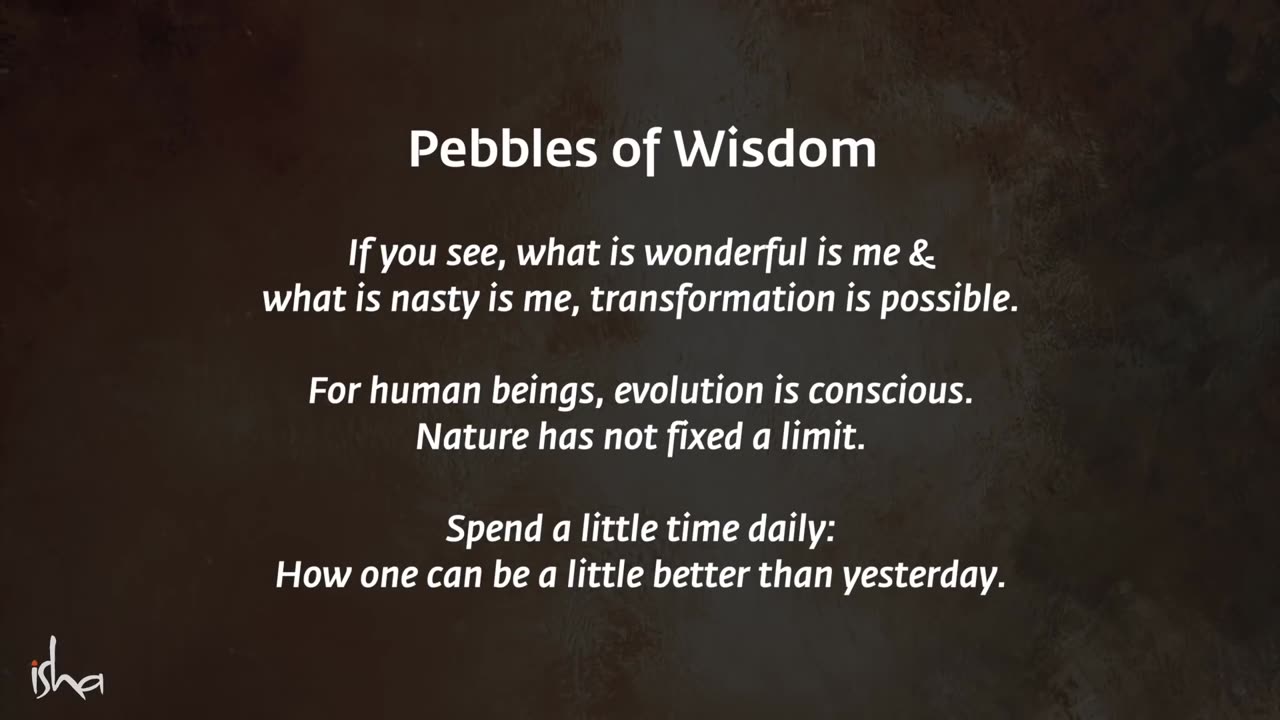 Pebbles of Wisdom

If you see, what is wonderful is me & what is nasty is me, transformation is possible.

For human beings, evolution is conscious. Nature has not fixed a limit.

Spend a little time daily: How one can be a little better than yesterday.

isha